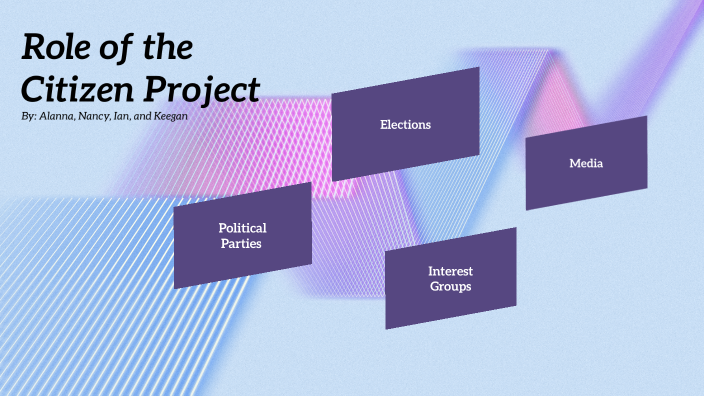 Role of the Citizen Project

By: Alanna, Nancy, Ian, and Keegan

Elections

Media

Political Parties

Interest Groups